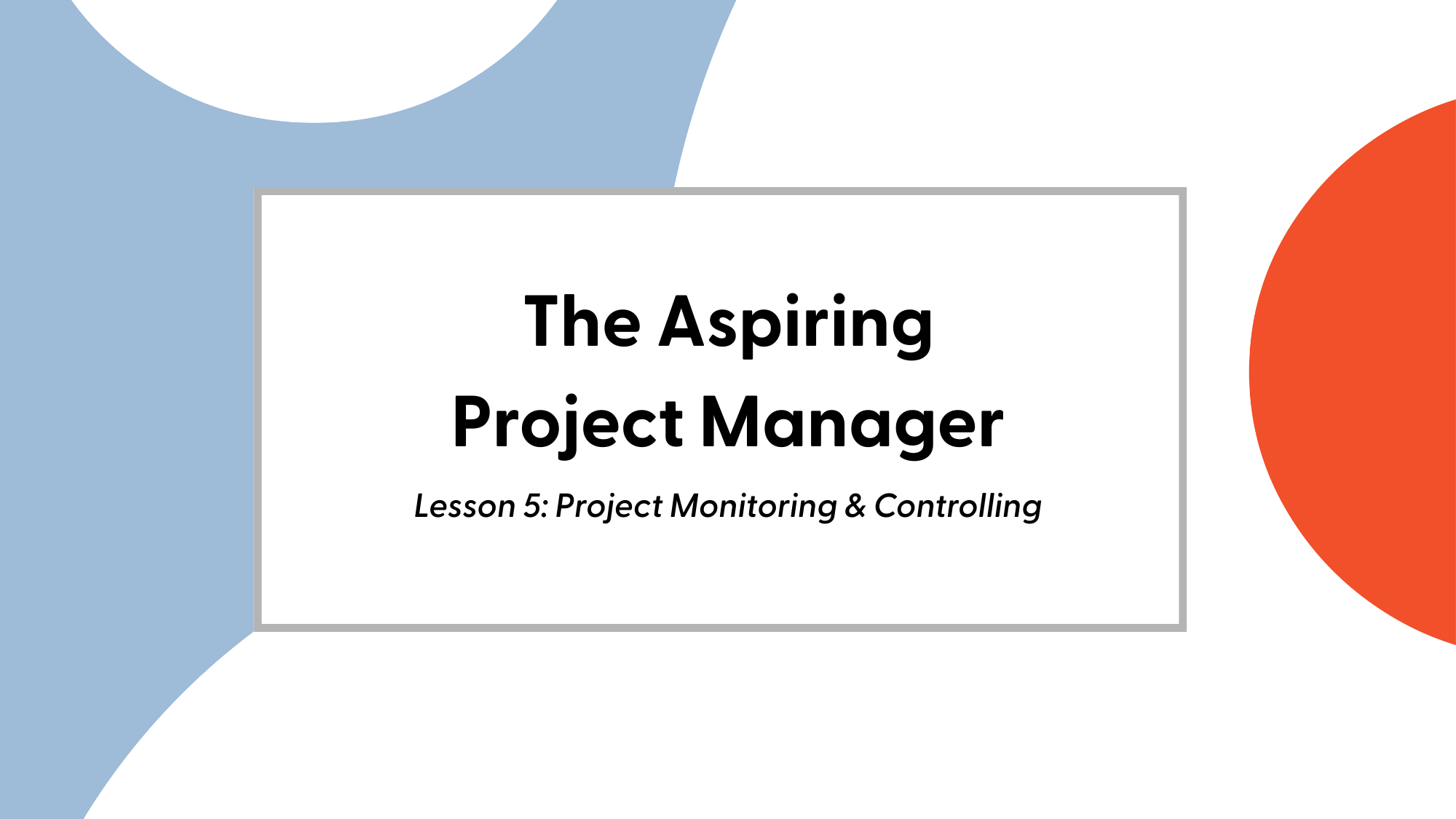 The Aspiring
Project Manager

Lesson 5: Project Monitoring & Controlling